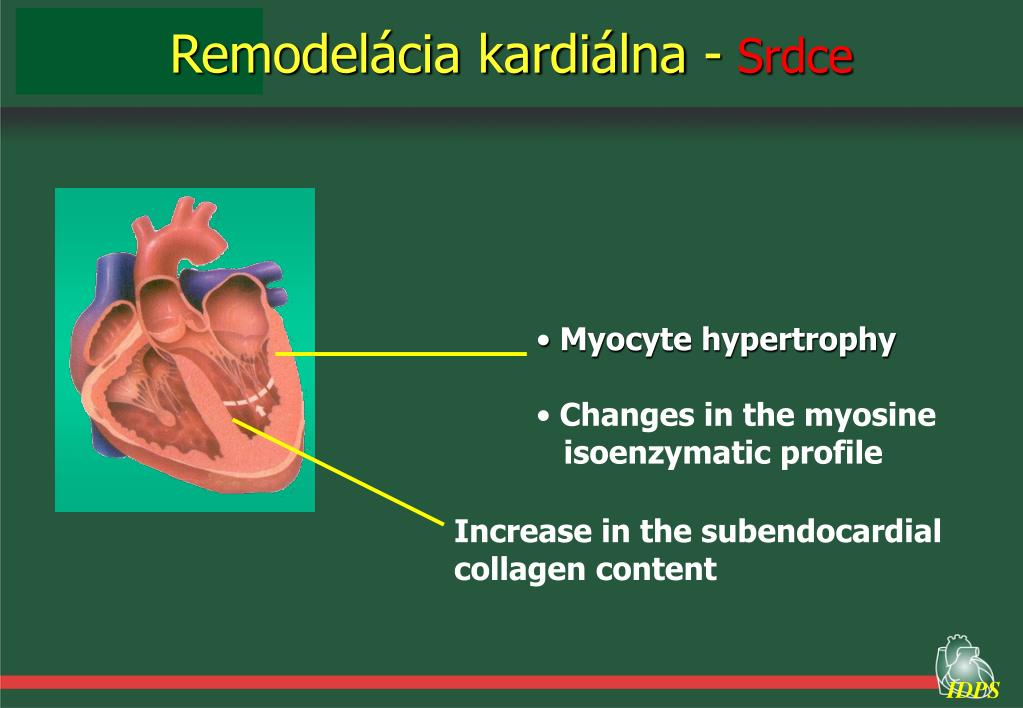 Remodelácia kardiálna - Srdce

• Myocyte hypertrophy

• Changes in the myosine isoenzymatic profile

Increase in the subendocardial collagen content

IDPS